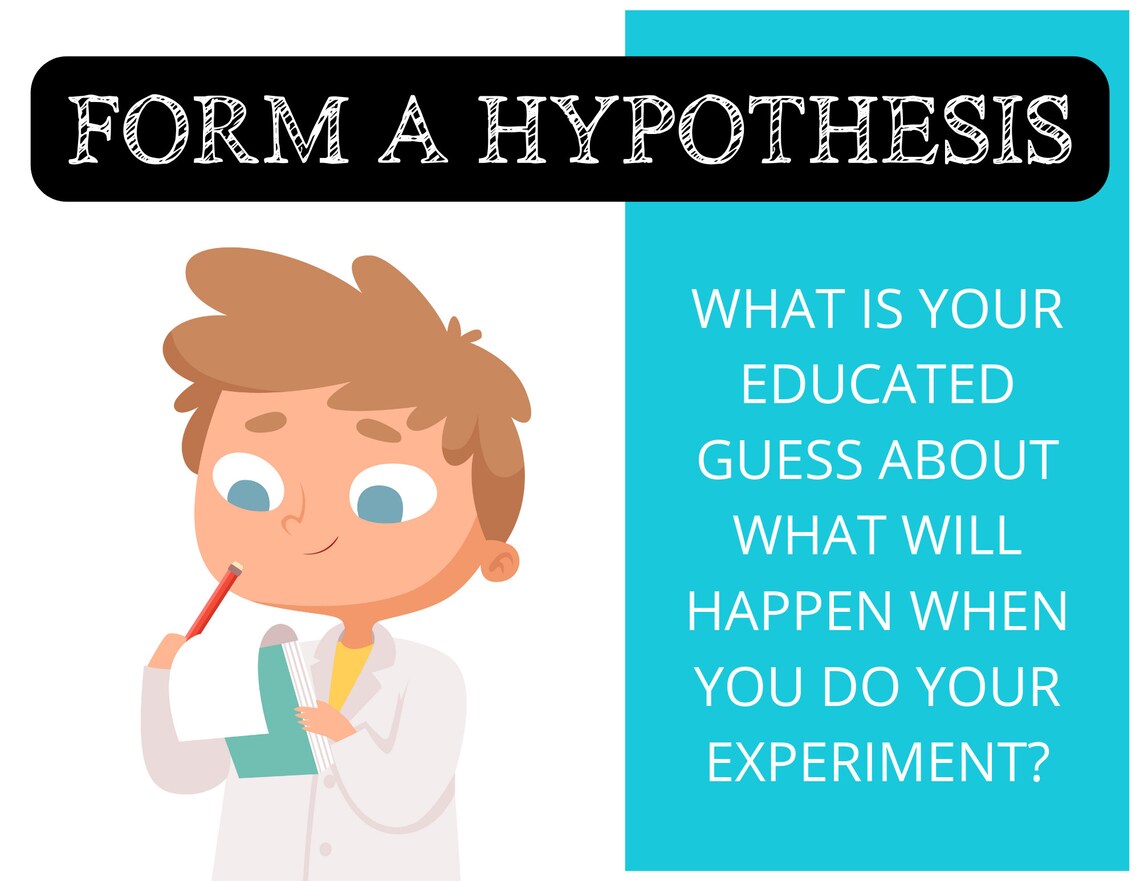 FORM A HYPOTHESIS

WHAT IS YOUR EDUCATED GUESS ABOUT WHAT WILL HAPPEN WHEN YOU DO YOUR EXPERIMENT?